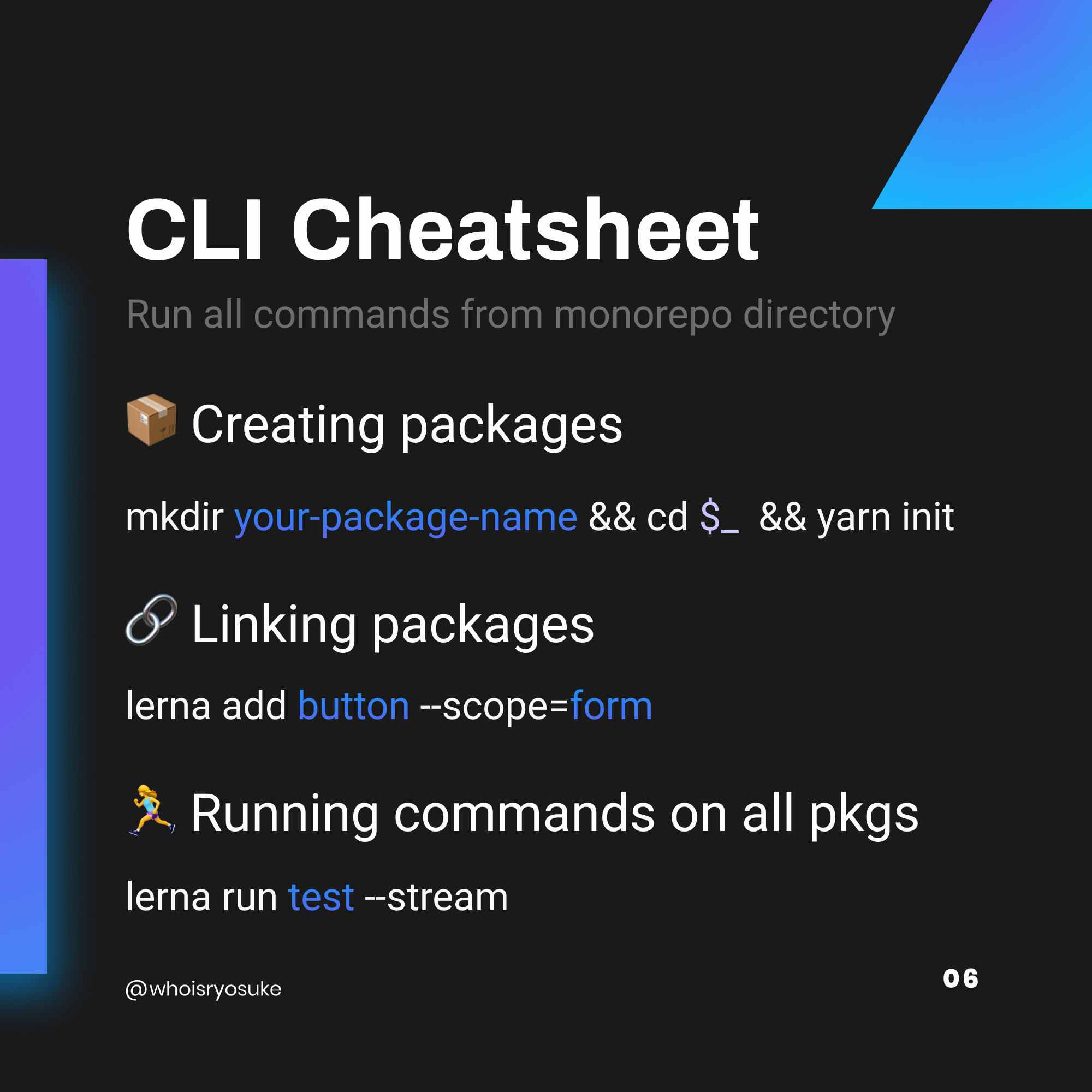 CLI Cheatsheet

Run all commands from monorepo directory

📦 Creating packages

mkdir your-package-name && cd $_ && yarn init

🔗 Linking packages

lerna add button --scope=form

🏃‍♀️ Running commands on all pkgs

lerna run test --stream

@whoisryosuke

06